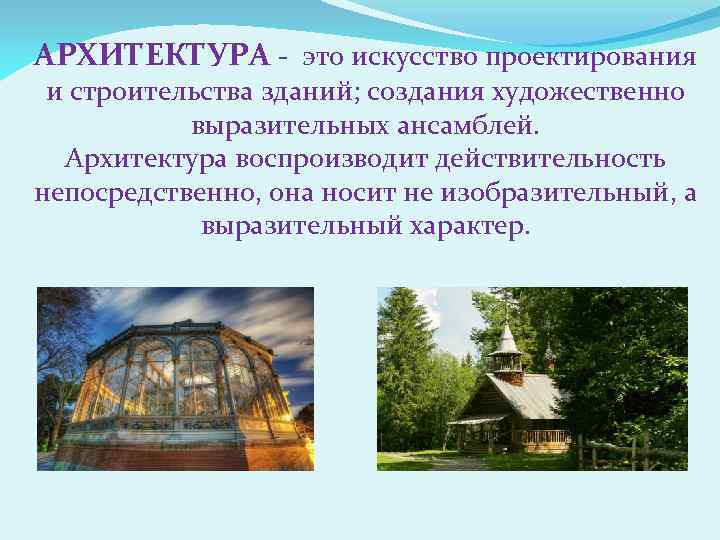 АРХИТЕКТУРА - это искусство проектирования и строительства зданий; создания художественно выразительных ансамблей.
Архитектура воспроизводит действительность непосредственно, она носит не изобразительный, а выразительный характер.